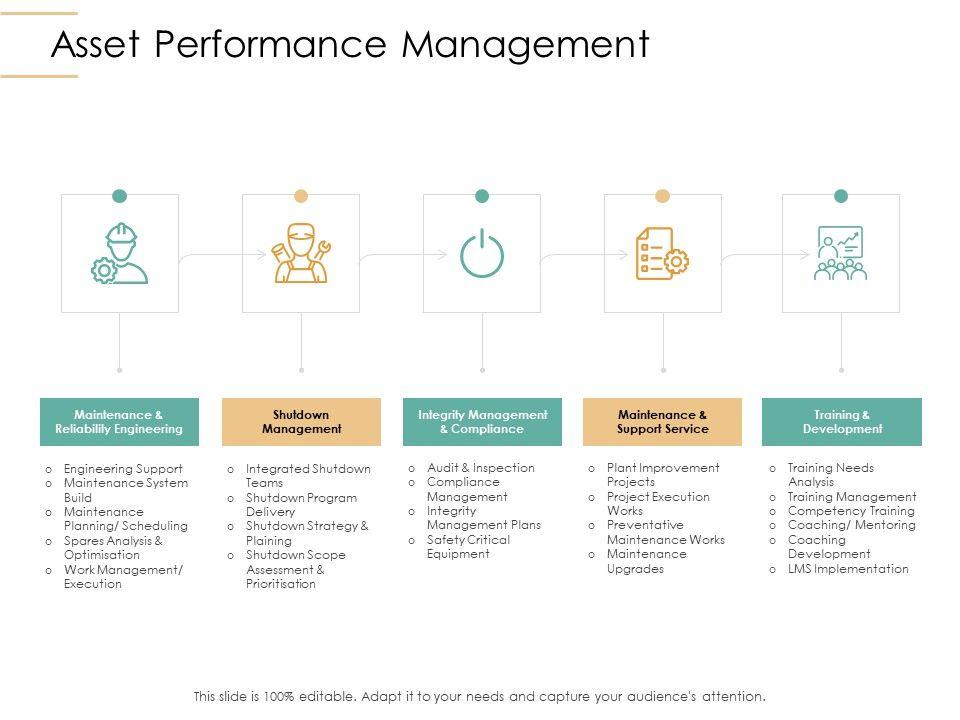 Asset Performance Management

Maintenance & Reliability Engineering

o Engineering Support
o Maintenance System Build
o Maintenance Planning/ Scheduling
o Spares Analysis & Optimisation
o Work Management/ Execution

Shutdown Management

o Integrated Shutdown Teams
o Shutdown Program Delivery
o Shutdown Strategy & Plaining
o Shutdown Scope Assessment & Prioritisation

Integrity Management & Compliance

o Audit & Inspection
o Compliance Management
o Integrity Management Plans
o Safety Critical Equipment

Maintenance & Support Service

o Plant Improvement Projects
o Project Execution Works
o Preventative Maintenance Works
o Maintenance Upgrades

Training & Development

o Training Needs Analysis
o Training Management
o Competency Training
o Coaching/ Mentoring
o Coaching Development
o LMS Implementation

This slide is 100% editable. Adapt it to your needs and capture your audience's attention.